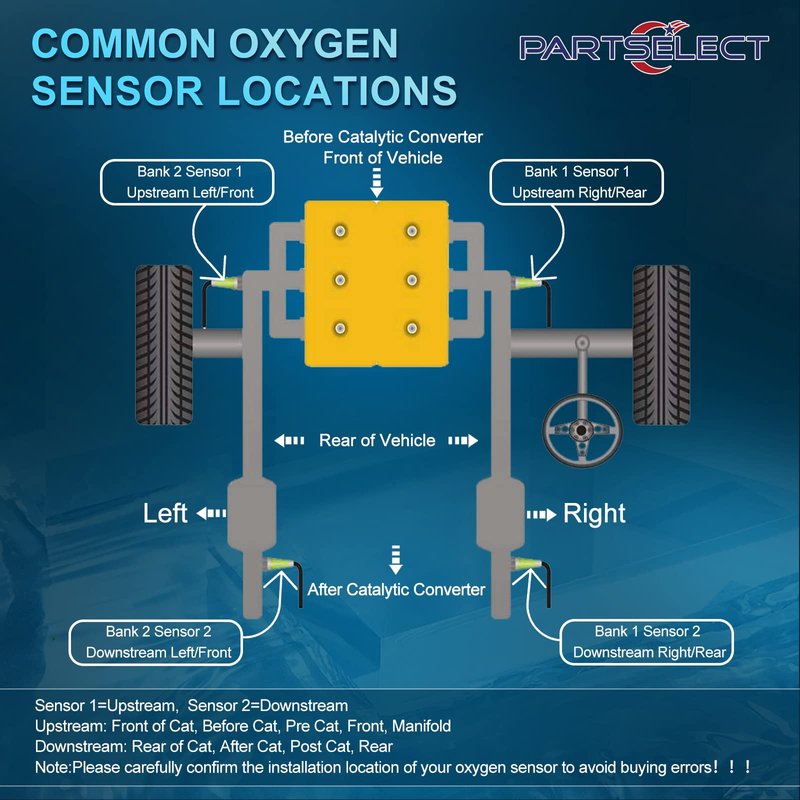 COMMON OXYGEN SENSOR LOCATIONS

PARTSELECT

Before Catalytic Converter
Front of Vehicle

Bank 2 Sensor 1
Upstream Left/Front

Bank 1 Sensor 1
Upstream Right/Rear

Rear of Vehicle

Left

Right

After Catalytic Converter

Bank 2 Sensor 2
Downstream Left/Front

Bank 1 Sensor 2
Downstream Right/Rear

Sensor 1=Upstream, Sensor 2=Downstream
Upstream: Front of Cat, Before Cat, Pre Cat, Front, Manifold
Downstream: Rear of Cat, After Cat, Post Cat, Rear
Note:Please carefully confirm the installation location of your oxygen sensor to avoid buying errors！！！